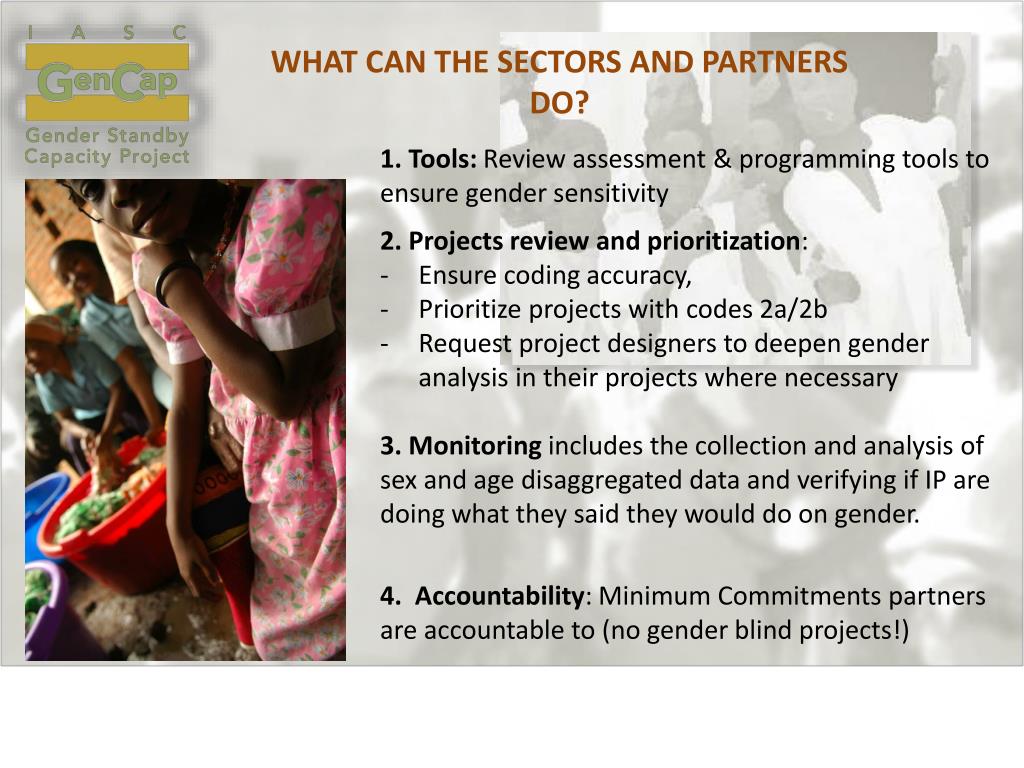 I A S C
GenCap
Gender Standby Capacity Project

WHAT CAN THE SECTORS AND PARTNERS DO?

1. Tools: Review assessment & programming tools to ensure gender sensitivity

2. Projects review and prioritization:
- Ensure coding accuracy,
- Prioritize projects with codes 2a/2b
- Request project designers to deepen gender analysis in their projects where necessary

3. Monitoring includes the collection and analysis of sex and age disaggregated data and verifying if IP are doing what they said they would do on gender.

4. Accountability: Minimum Commitments partners are accountable to (no gender blind projects!)